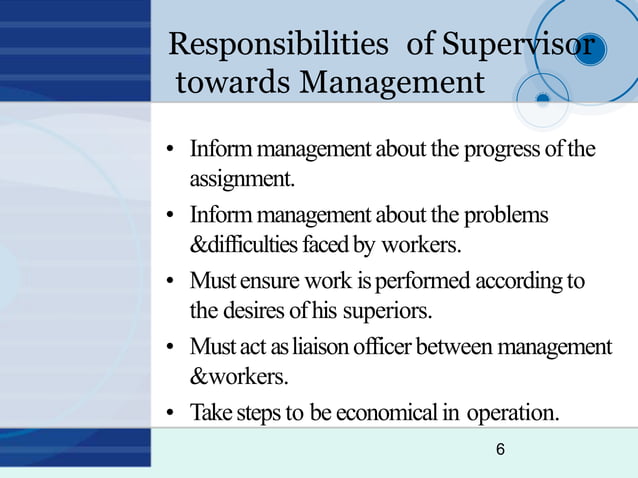 Responsibilities of Supervisor towards Management

• Inform management about the progress of the assignment.

• Inform management about the problems &difficulties faced by workers.

• Must ensure work is performed according to the desires of his superiors.

• Must act as liaison officer between management &workers.

• Take steps to be economical in operation.

6